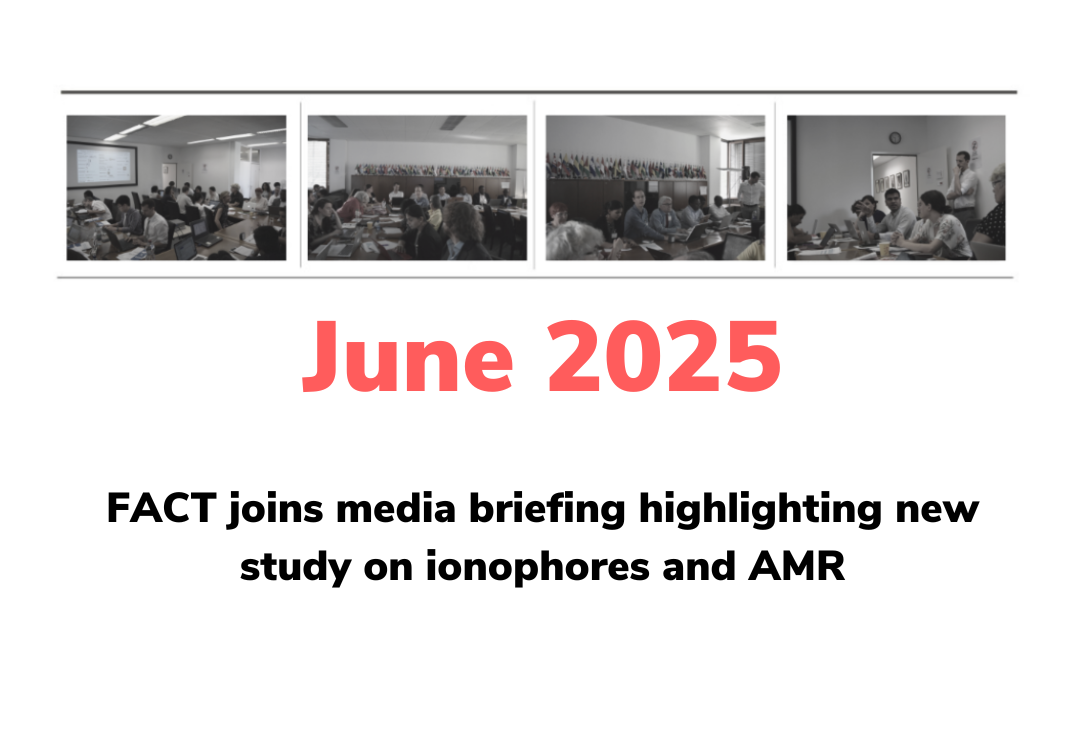 June 2025

FACT joins media briefing highlighting new study on ionophores and AMR